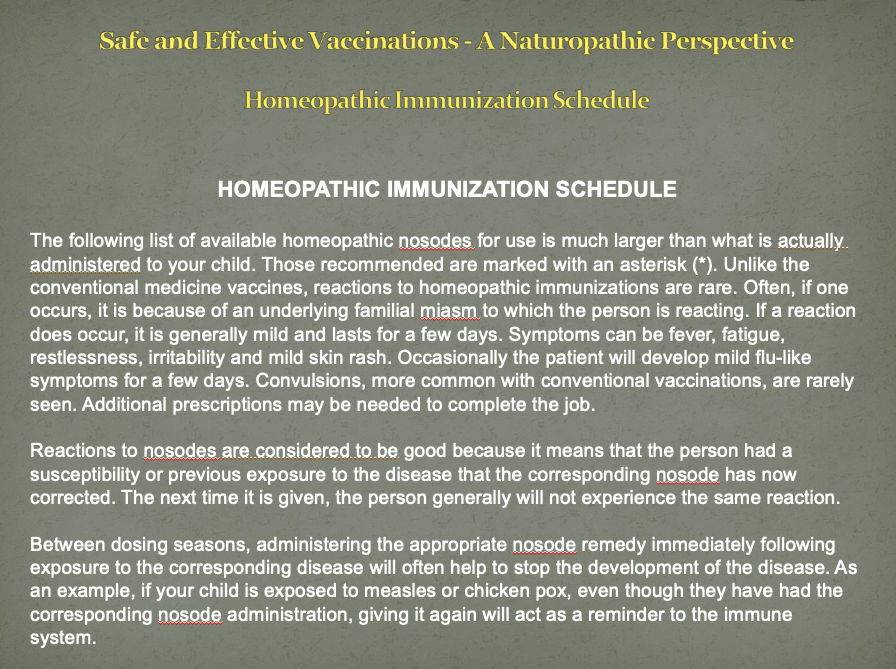 Safe and Effective Vaccinations - A Naturopathic Perspective

Homeopathic Immunization Schedule

HOMEOPATHIC IMMUNIZATION SCHEDULE

The following list of available homeopathic nosodes for use is much larger than what is actually administered to your child. Those recommended are marked with an asterisk (*). Unlike the conventional medicine vaccines, reactions to homeopathic immunizations are rare. Often, if one occurs, it is because of an underlying familial miasm to which the person is reacting. If a reaction does occur, it is generally mild and lasts for a few days. Symptoms can be fever, fatigue, restlessness, irritability and mild skin rash. Occasionally the patient will develop mild flu-like symptoms for a few days. Convulsions, more common with conventional vaccinations, are rarely seen. Additional prescriptions may be needed to complete the job.

Reactions to nosodes are considered to be good because it means that the person had a susceptibility or previous exposure to the disease that the corresponding nosode has now corrected. The next time it is given, the person generally will not experience the same reaction.

Between dosing seasons, administering the appropriate nosode remedy immediately following exposure to the corresponding disease will often help to stop the development of the disease. As an example, if your child is exposed to measles or chicken pox, even though they have had the corresponding nosode administration, giving it again will act as a reminder to the immune system.